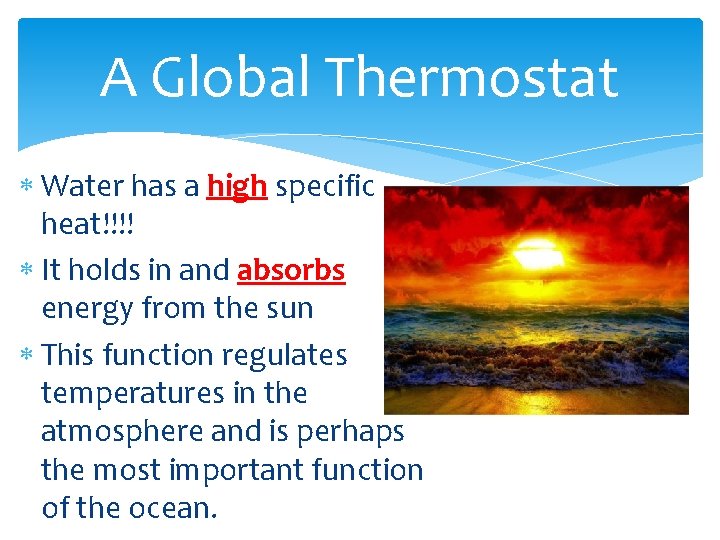 A Global Thermostat

* Water has a high specific heat!!!!
* It holds in and absorbs energy from the sun
* This function regulates temperatures in the atmosphere and is perhaps the most important function of the ocean.